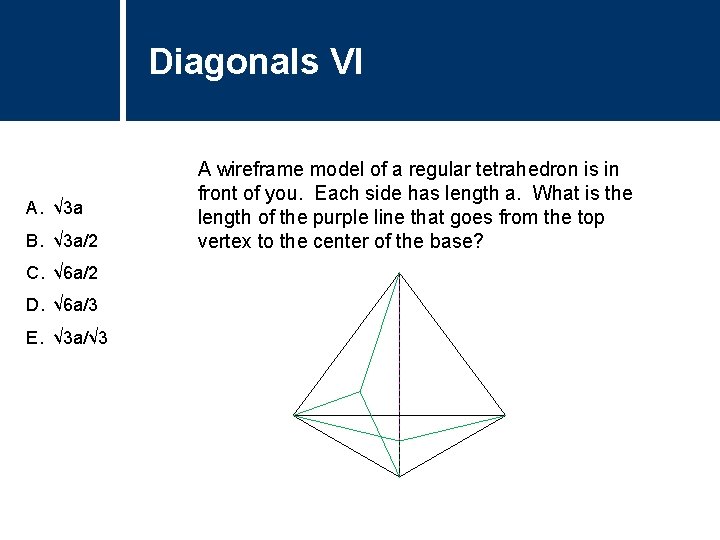 Diagonals VI

A wireframe model of a regular tetrahedron is in front of you. Each side has length a. What is the length of the purple line that goes from the top vertex to the center of the base?

A. $\sqrt{3}a$
B. $\sqrt{3}a/2$
C. $\sqrt{6}a/2$
D. $\sqrt{6}a/3$
E. $\sqrt{3}a/\sqrt{3}$